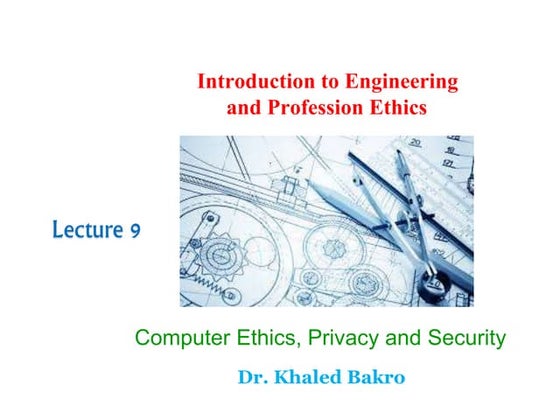 Introduction to Engineering and Profession Ethics

Lecture 9

Computer Ethics, Privacy and Security

Dr. Khaled Bakro